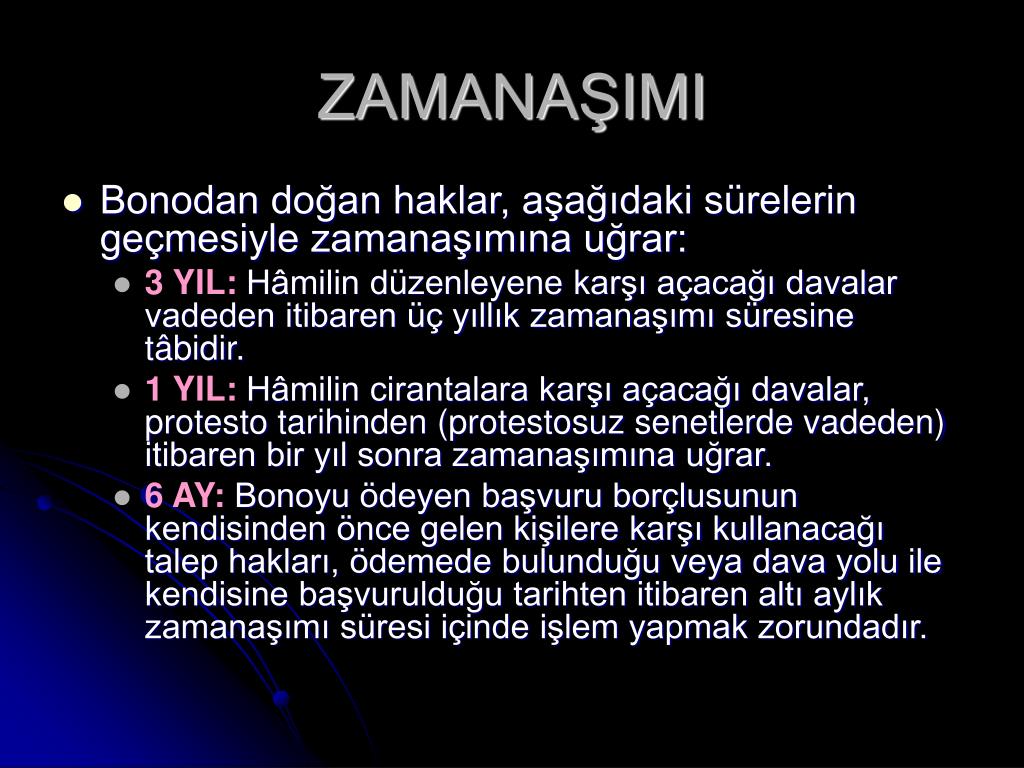 ZAMANAŞIMI

Bonodan doğan haklar, aşağıdaki sürelerin geçmesiyle zamanaşımına uğrar:

3 YIL: Hâmilin düzenleyene karşı açacağı davalar vadeden itibaren üç yıllık zamanaşımı süresine tâbidir.

1 YIL: Hâmilin cirantalara karşı açacağı davalar, protesto tarihinden (protestosuz senetlerde vadeden) itibaren bir yıl sonra zamanaşımına uğrar.

6 AY: Bonoyu ödeyen başvuru borçlusunun kendisinden önce gelen kişilere karşı kullanacağı talep hakları, ödemede bulunduğu veya dava yolu ile kendisine başvurulduğu tarihten itibaren altı aylık zamanaşımı süresi içinde işlem yapmak zorundadır.